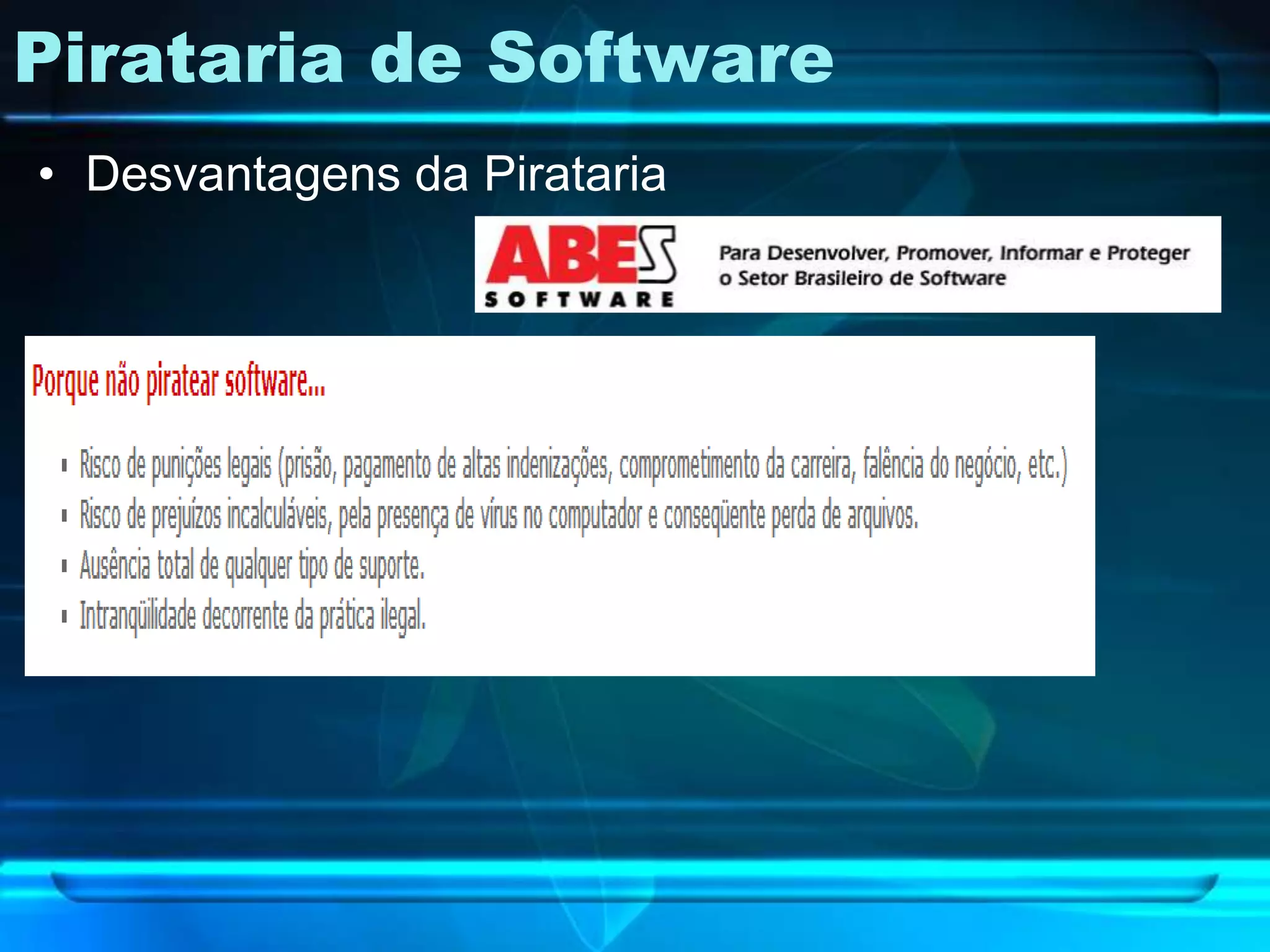 Pirataria de Software

• Desvantagens da Pirataria

ABES SOFTWARE

Para Desenvolver, Promover, Informar e Proteger o Setor Brasileiro de Software

Porque não piratear software...

▪ Risco de punições legais (prisão, pagamento de altas indenizações, comprometimento da carreira, falência do negócio, etc.)
▪ Risco de prejuízos incalculáveis, pela presença de vírus no computador e conseqüente perda de arquivos.
▪ Ausência total de qualquer tipo de suporte.
▪ Intranqüilidade decorrente da prática ilegal.